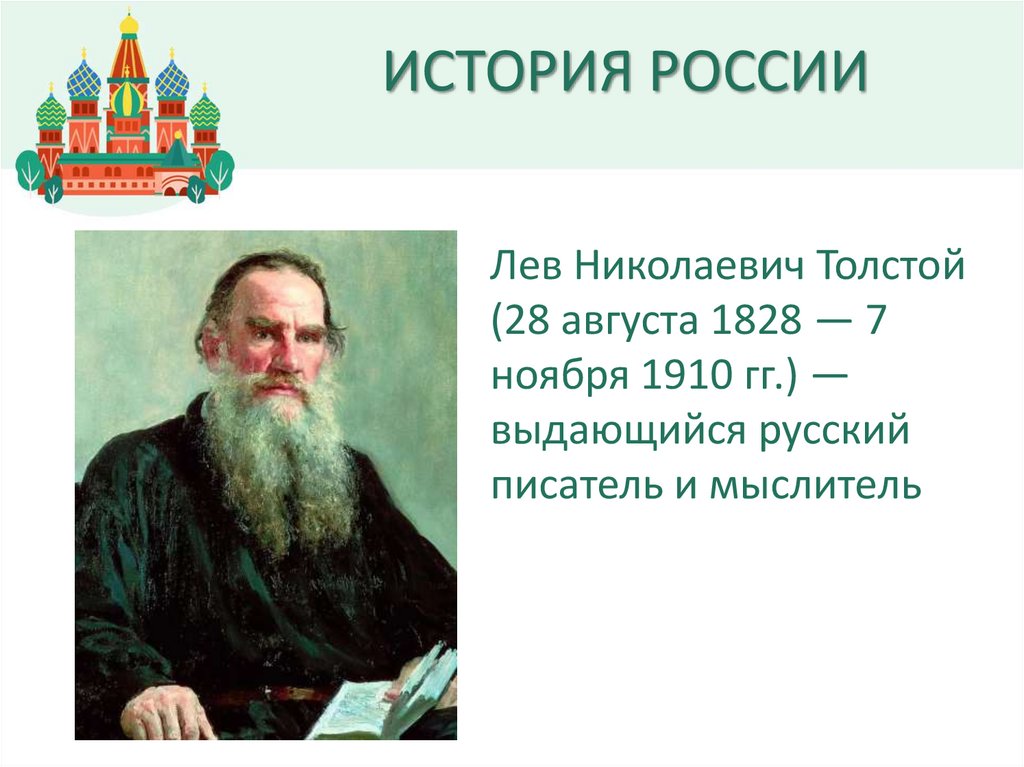 ИСТОРИЯ РОССИИ

Лев Николаевич Толстой (28 августа 1828 — 7 ноября 1910 гг.) — выдающийся русский писатель и мыслитель